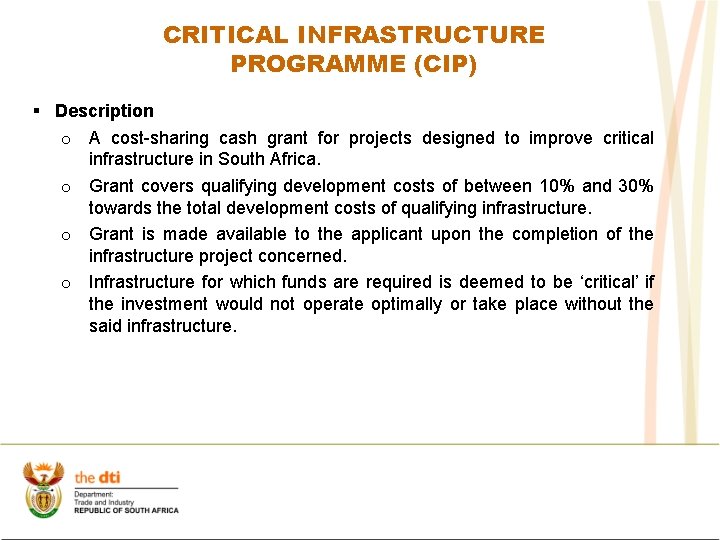 CRITICAL INFRASTRUCTURE PROGRAMME (CIP)

▪ Description

o A cost-sharing cash grant for projects designed to improve critical infrastructure in South Africa.

o Grant covers qualifying development costs of between 10% and 30% towards the total development costs of qualifying infrastructure.

o Grant is made available to the applicant upon the completion of the infrastructure project concerned.

o Infrastructure for which funds are required is deemed to be ‘critical’ if the investment would not operate optimally or take place without the said infrastructure.

the dti
Department:
Trade and Industry
REPUBLIC OF SOUTH AFRICA